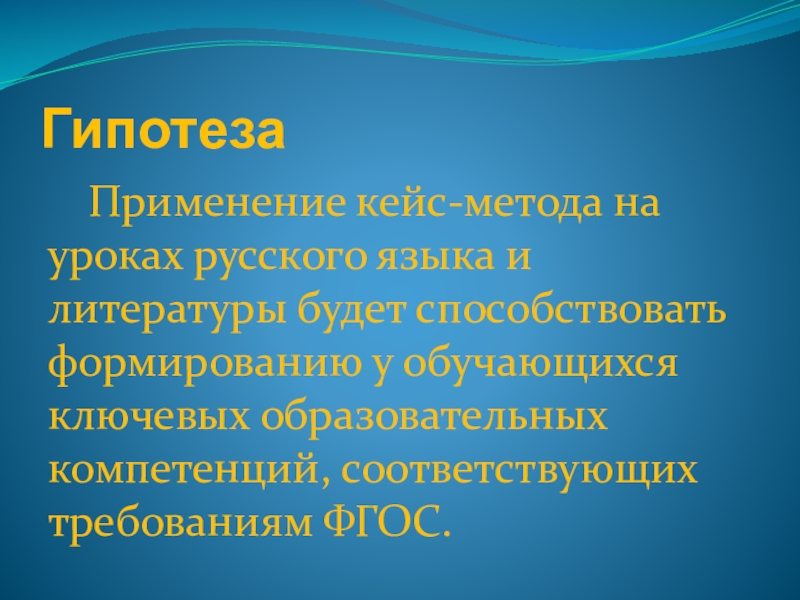 Гипотеза

Применение кейс-метода на уроках русского языка и литературы будет способствовать формированию у обучающихся ключевых образовательных компетенций, соответствующих требованиям ФГОС.